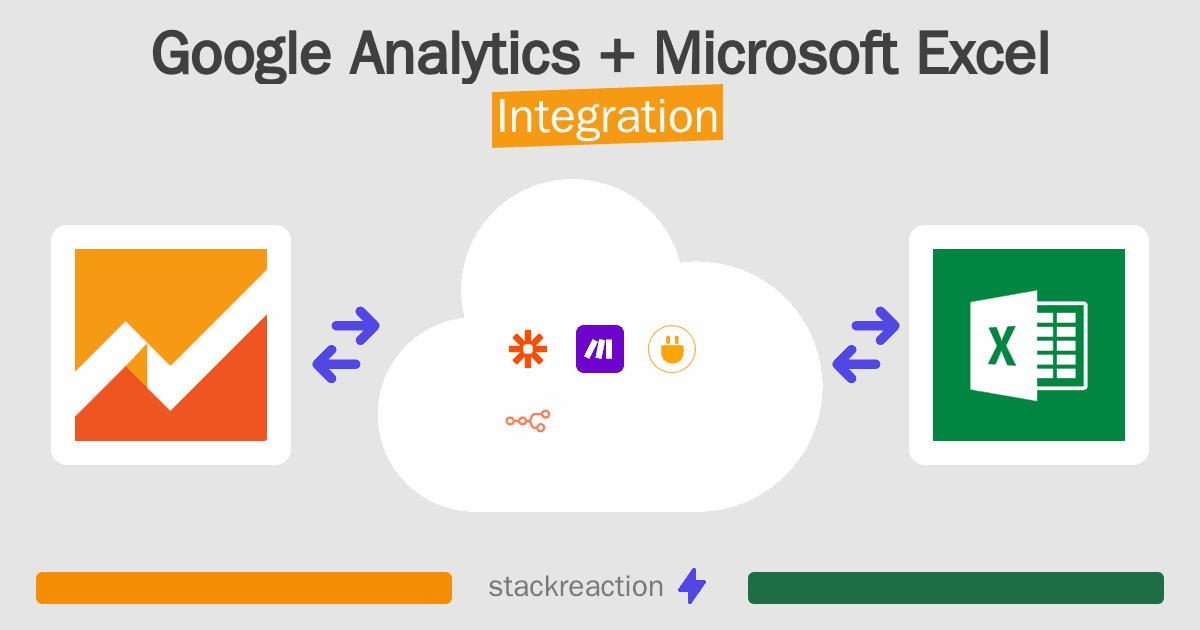 Google Analytics + Microsoft Excel
Integration

X

stackreaction